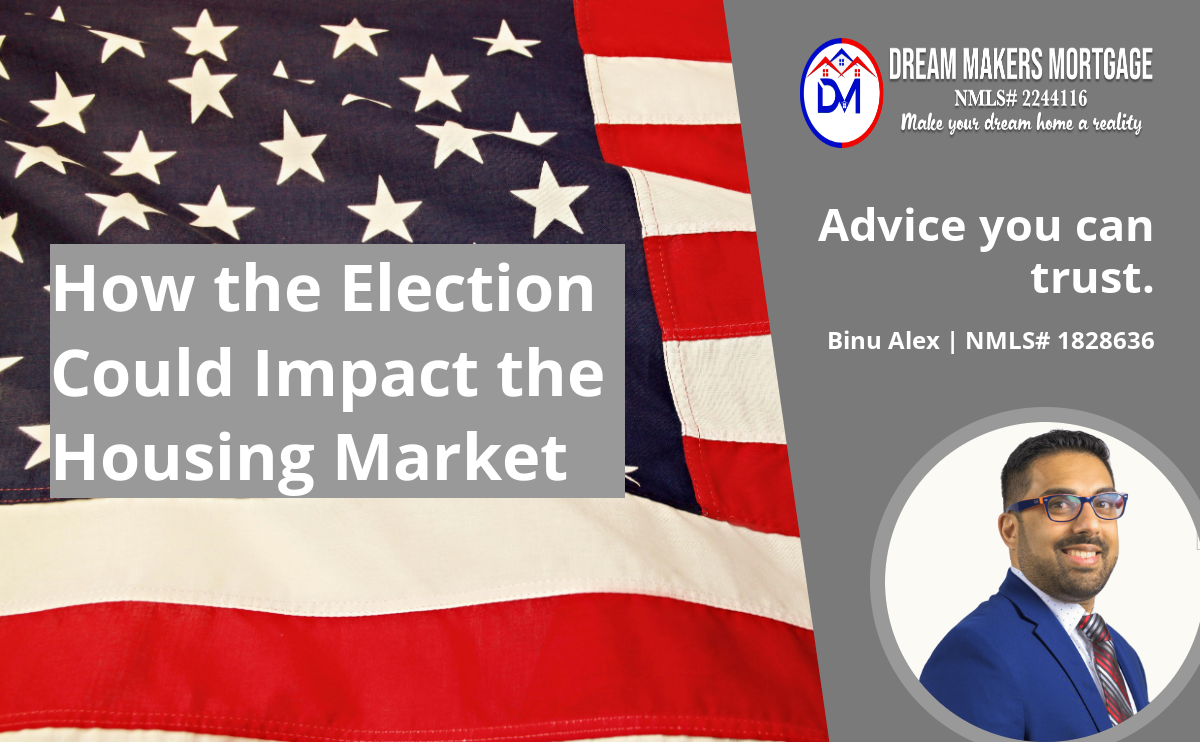 How the Election Could Impact the Housing Market

DM
DREAM MAKERS MORTGAGE
NMLS# 2244116
Make your dream home a reality

Advice you can trust.

Binu Alex | NMLS# 1828636